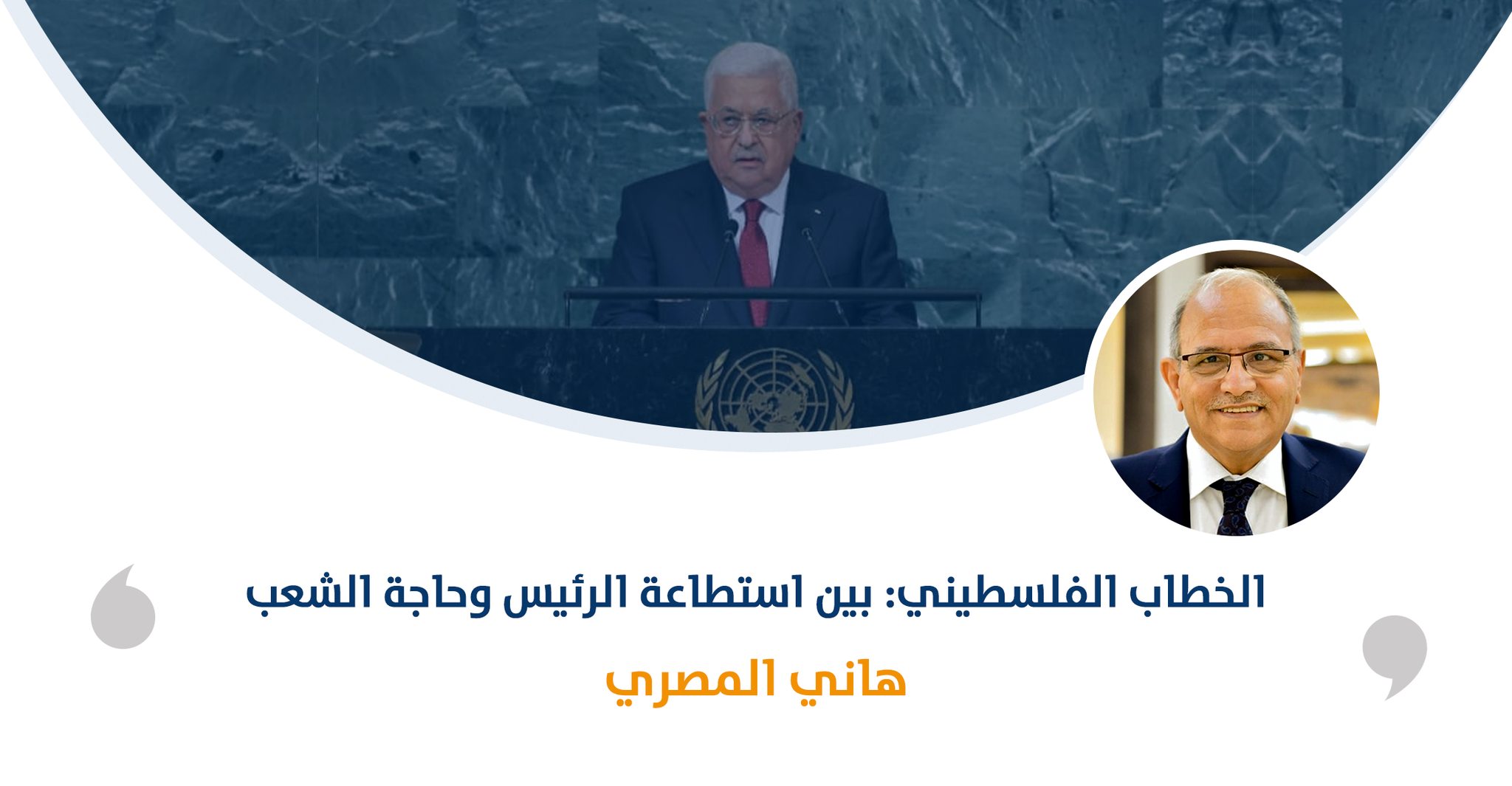 الخطاب الفلسطيني: بين استطاعة الرئيس وحاجة الشعب

هاني المصري